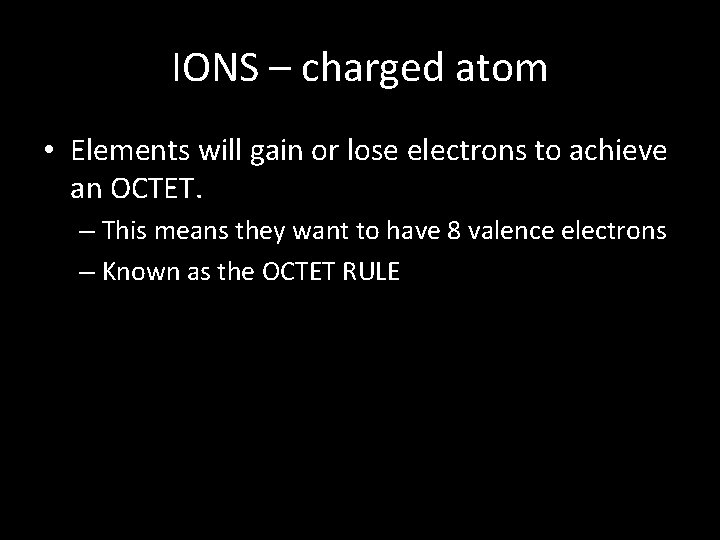 IONS – charged atom

• Elements will gain or lose electrons to achieve an OCTET.

– This means they want to have 8 valence electrons

– Known as the OCTET RULE